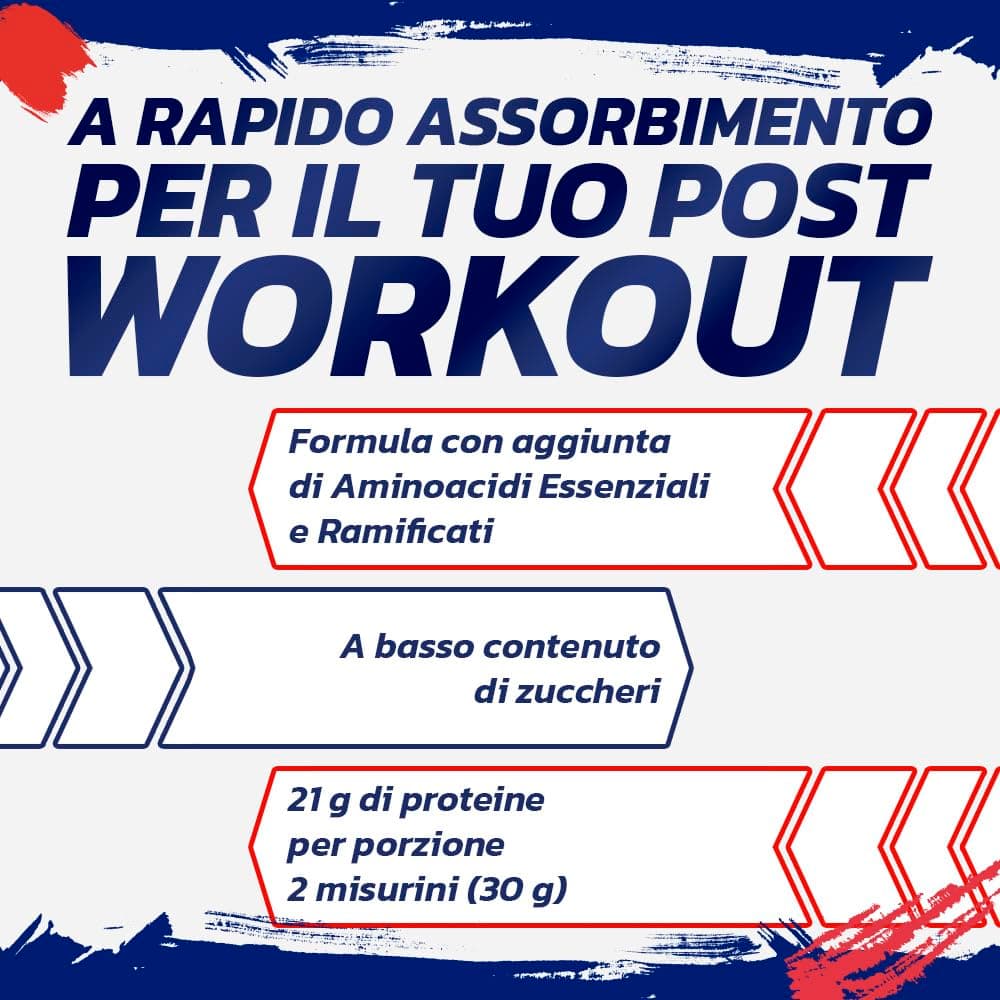 A RAPIDO ASSORBIMENTO
PER IL TUO POST
WORKOUT

Formula con aggiunta di Aminoacidi Essenziali e Ramificati

A basso contenuto di zuccheri

21 g di proteine
per porzione
2 misurini (30 g)